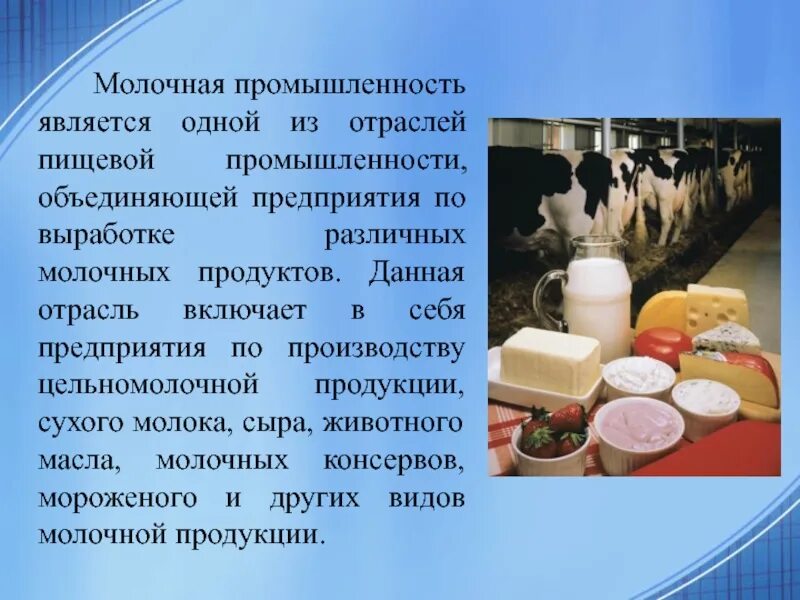 Молочная промышленность является одной из отраслей пищевой промышленности, объединяющей предприятия по выработке различных молочных продуктов. Данная отрасль включает в себя предприятия по производству цельномолочной продукции, сухого молока, сыра, животного масла, молочных консервов, мороженого и других видов молочной продукции.